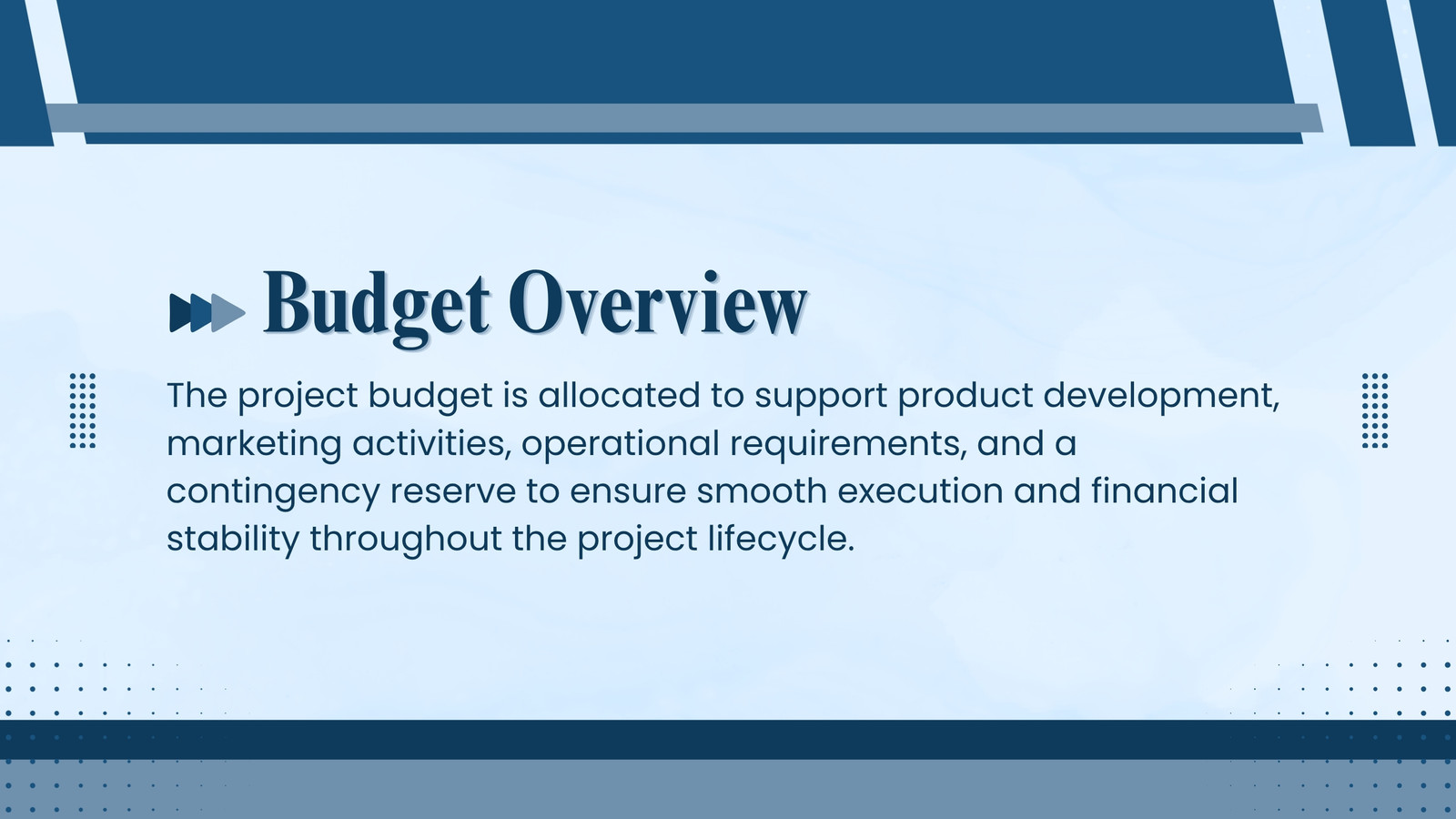 Budget Overview

The project budget is allocated to support product development, marketing activities, operational requirements, and a contingency reserve to ensure smooth execution and financial stability throughout the project lifecycle.